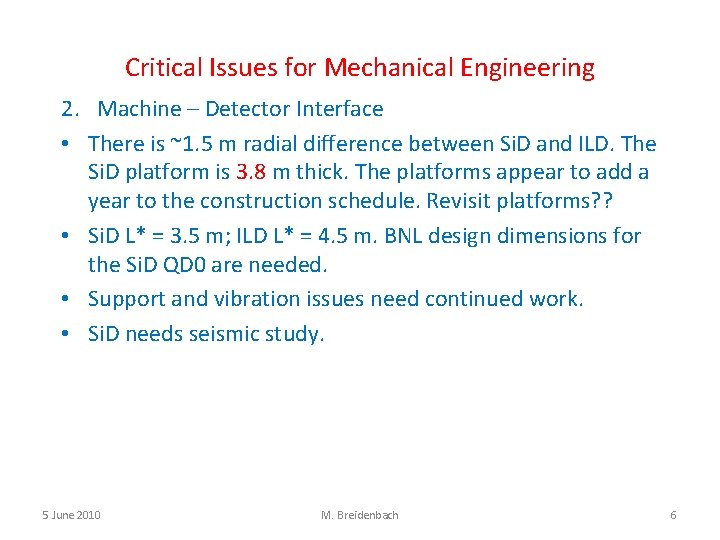 Critical Issues for Mechanical Engineering

2. Machine – Detector Interface

• There is ~1.5 m radial difference between SiD and ILD. The SiD platform is 3.8 m thick. The platforms appear to add a year to the construction schedule. Revisit platforms??

• SiD L* = 3.5 m; ILD L* = 4.5 m. BNL design dimensions for the SiD QD0 are needed.

• Support and vibration issues need continued work.

• SiD needs seismic study.

5 June 2010

M. Breidenbach

6